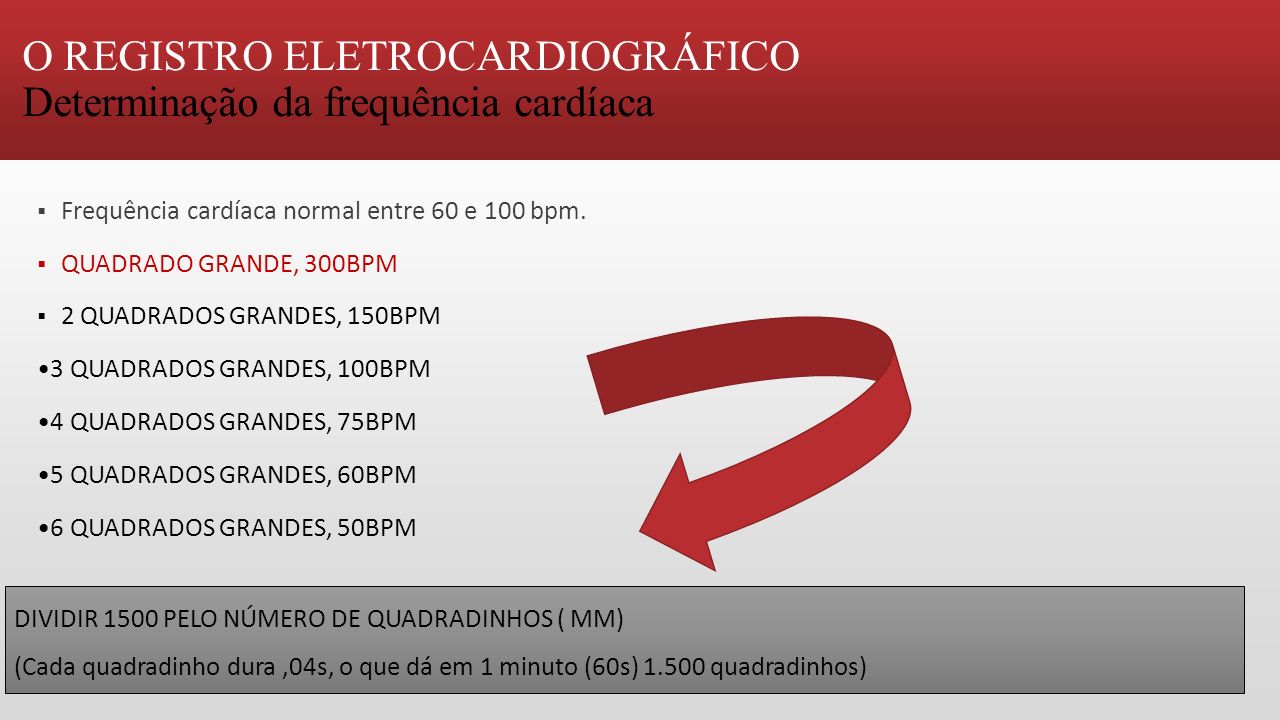 O REGISTRO ELETROCARDIOGRÁFICO
Determinação da frequência cardíaca

▪ Frequência cardíaca normal entre 60 e 100 bpm.

▪ QUADRADO GRANDE, 300BPM

▪ 2 QUADRADOS GRANDES, 150BPM

•3 QUADRADOS GRANDES, 100BPM

•4 QUADRADOS GRANDES, 75BPM

•5 QUADRADOS GRANDES, 60BPM

•6 QUADRADOS GRANDES, 50BPM

DIVIDIR 1500 PELO NÚMERO DE QUADRADINHOS ( MM)

(Cada quadradinho dura ,04s, o que dá em 1 minuto (60s) 1.500 quadradinhos)